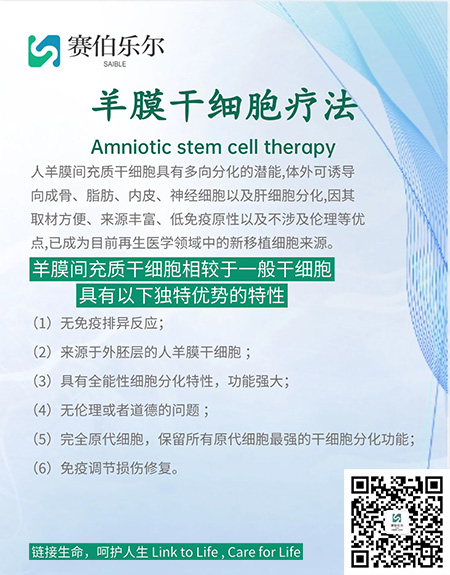 赛伯乐尔
SAIBLE

羊膜干细胞疗法

Amniotic stem cell therapy

人羊膜间充质干细胞具有多向分化的潜能,体外可诱导向成骨、脂肪、内皮、神经细胞以及肝细胞分化,因其取材方便、来源丰富、低免疫原性以及不涉及伦理等优点,已成为目前再生医学领域中的新移植细胞来源。

羊膜间充质干细胞相较于一般干细胞
具有以下独特优势的特性

（1）无免疫排异反应；

（2）来源于外胚层的人羊膜干细胞；

（3）具有全能性细胞分化特性，功能强大；

（4）无伦理或者道德的问题；

（5）完全原代细胞，保留所有原代细胞最强的干细胞分化功能；

（6）免疫调节损伤修复。

链接生命，呵护人生 Link to Life , Care for Life